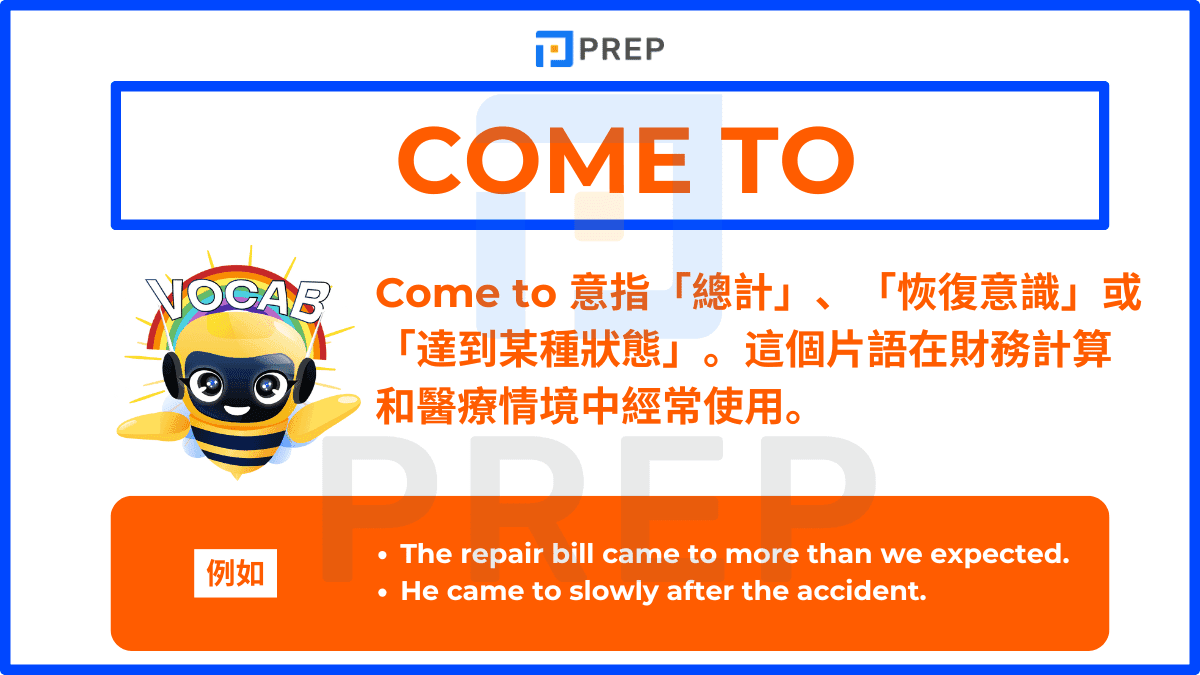 PREP

COME TO

VOCAB

Come to 意指「總計」、「恢復意識」或「達到某種狀態」。這個片語在財務計算和醫療情境中經常使用。

PREP

例如

• The repair bill came to more than we expected.
• He came to slowly after the accident.